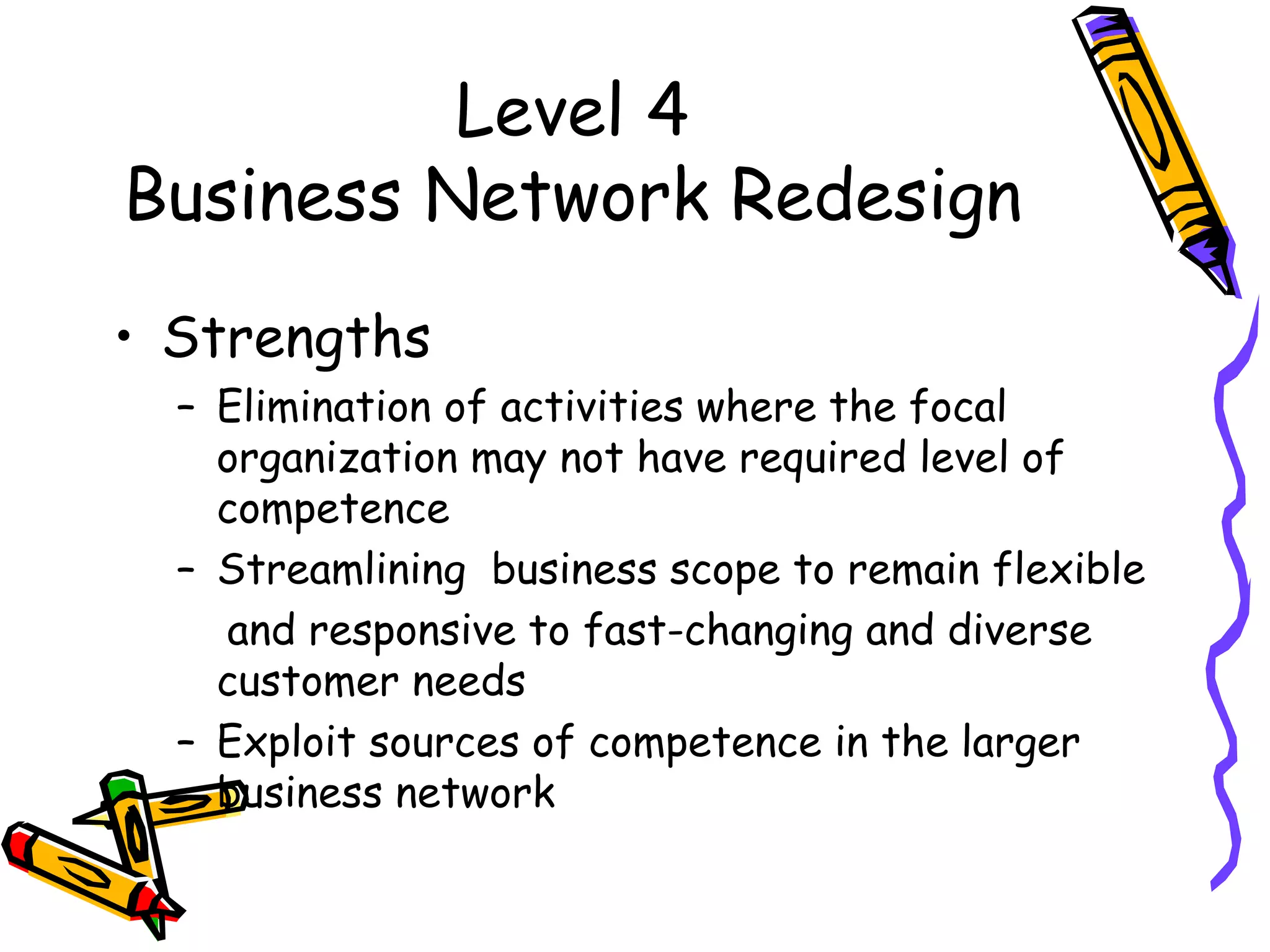 Level 4
Business Network Redesign

• Strengths
– Elimination of activities where the focal organization may not have required level of competence
– Streamlining business scope to remain flexible and responsive to fast-changing and diverse customer needs
– Exploit sources of competence in the larger business network